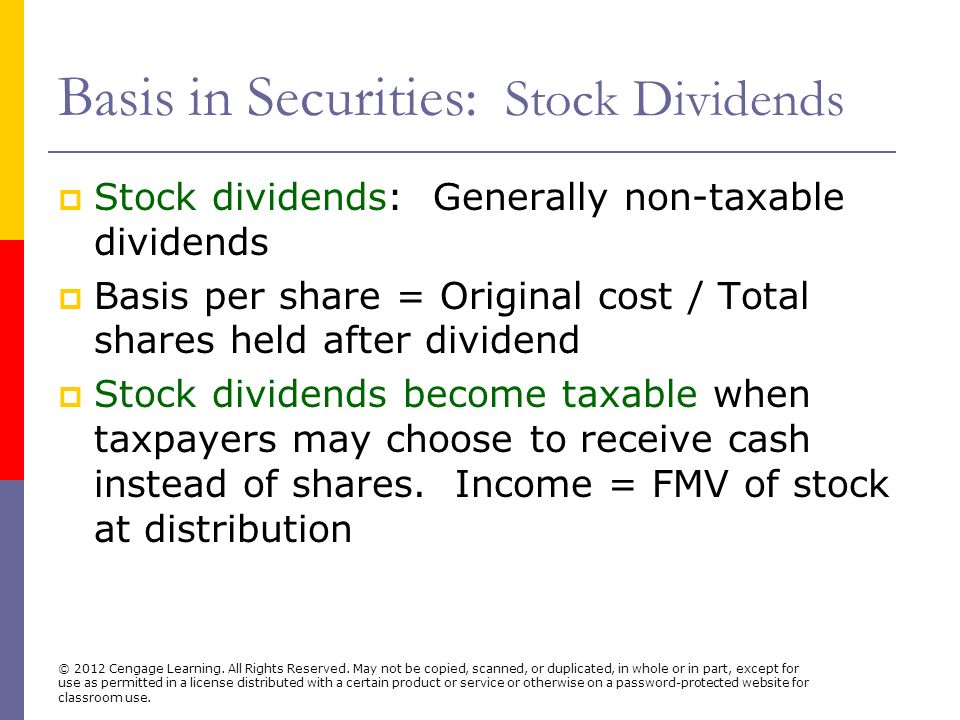 Basis in Securities: Stock Dividends

Stock dividends: Generally non-taxable dividends

Basis per share = Original cost / Total shares held after dividend

Stock dividends become taxable when taxpayers may choose to receive cash instead of shares. Income = FMV of stock at distribution

© 2012 Cengage Learning. All Rights Reserved. May not be copied, scanned, or duplicated, in whole or in part, except for use as permitted in a license distributed with a certain product or service or otherwise on a password-protected website for classroom use.